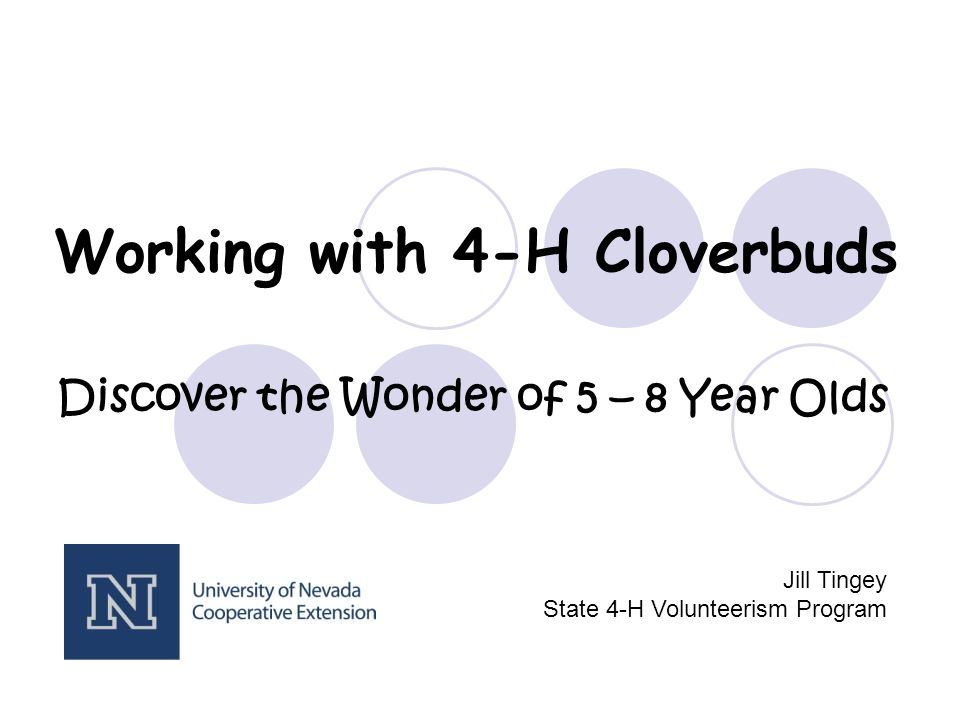 Working with 4-H Cloverbuds

Discover the Wonder of 5 – 8 Year Olds

N

University of Nevada
Cooperative Extension

Jill Tingey
State 4-H Volunteerism Program